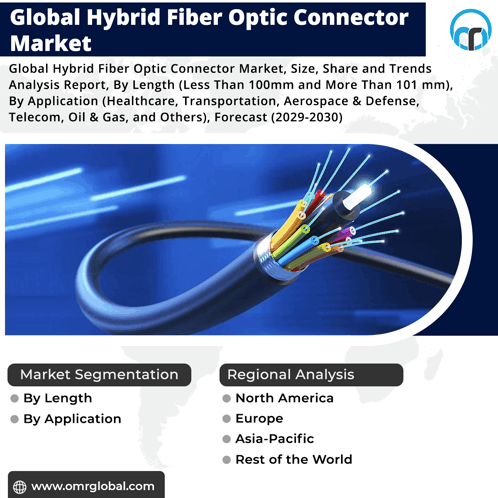 Global Hybrid Fiber Optic Connector Market

Global Hybrid Fiber Optic Connector Market, Size, Share and Trends Analysis Report, By Length (Less Than 100mm and More Than 101 mm), By Application (Healthcare, Transportation, Aerospace & Defense, Telecom, Oil & Gas, and Others), Forecast (2029-2030)

Market Segmentation
By Length
By Application

Regional Analysis
North America
Europe
Asia-Pacific
Rest of the World

www.omrglobal.com